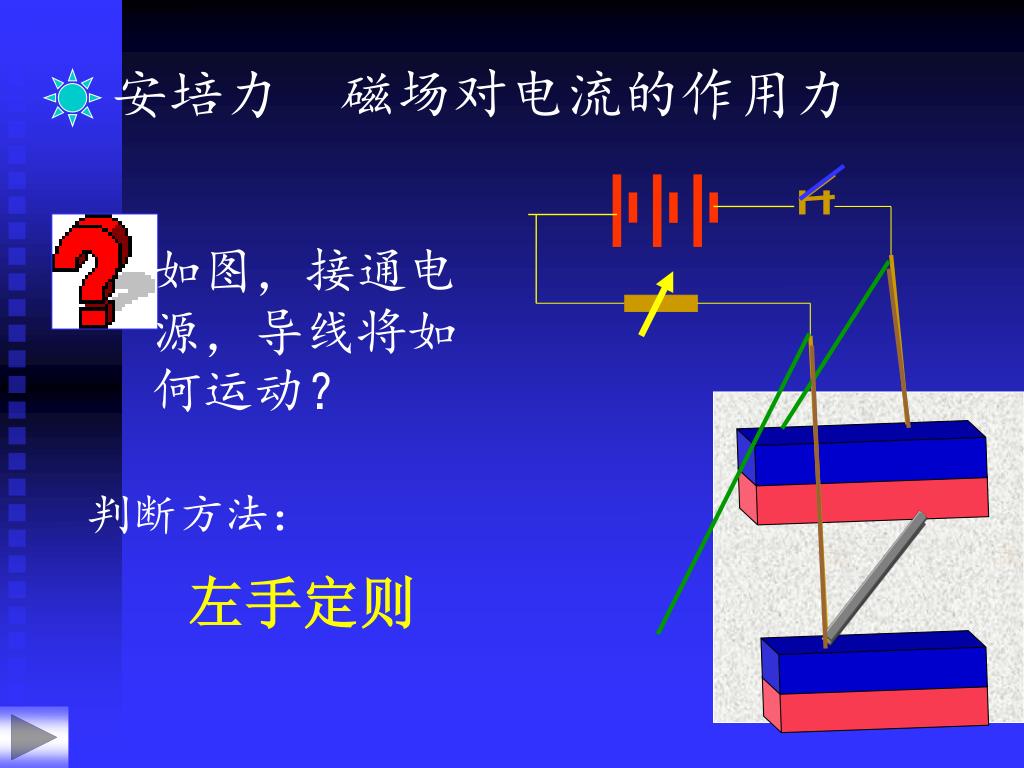 安培力　磁场对电流的作用力

如图，接通电源，导线将如何运动？

判断方法：

左手定则